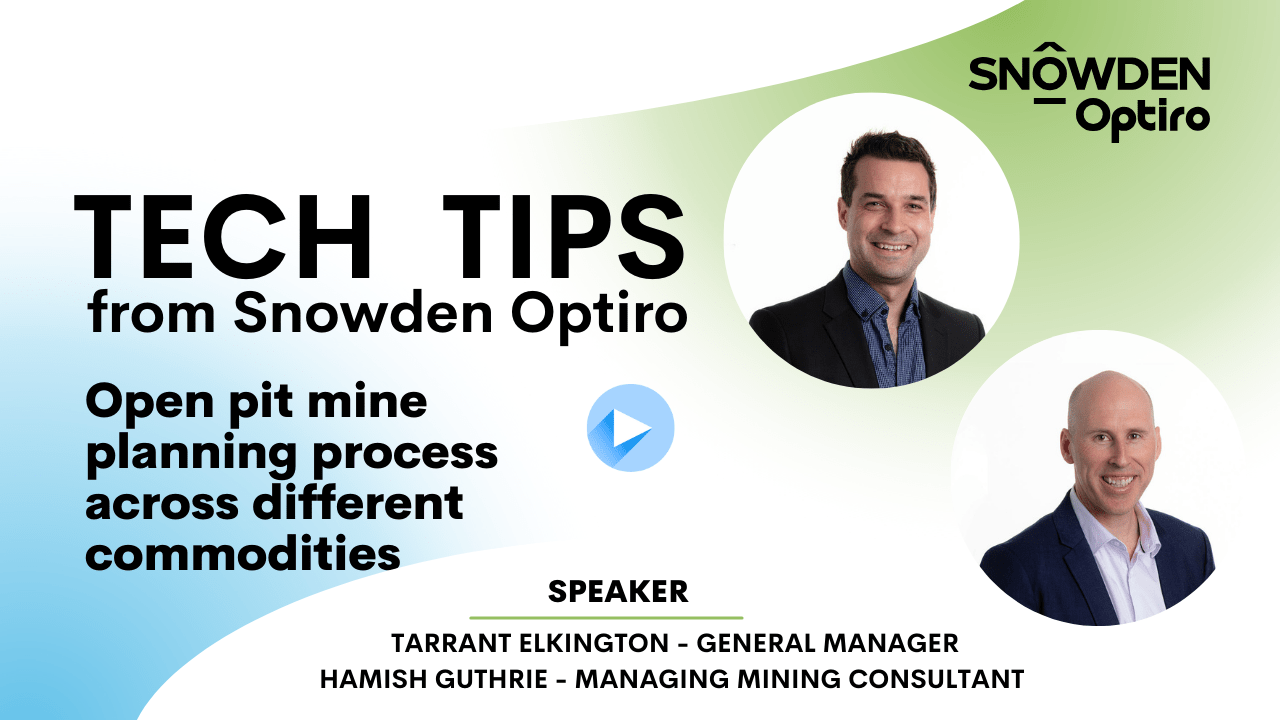 SNOWDEN
Optiro

TECH TIPS
from Snowden Optiro

Open pit mine planning process across different commodities

SPEAKER

TARRANT ELKINGTON - GENERAL MANAGER
HAMISH GUTHRIE - MANAGING MINING CONSULTANT